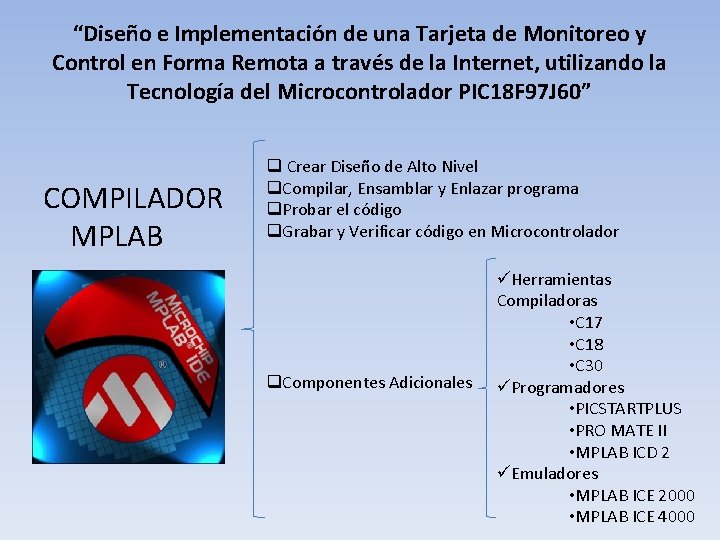 "Diseño e Implementación de una Tarjeta de Monitoreo y Control en Forma Remota a través de la Internet, utilizando la Tecnología del Microcontrolador PIC18F97J60"

COMPILADOR MPLAB

MICROCHIP MPLAB® IDE

❑ Crear Diseño de Alto Nivel
❑Compilar, Ensamblar y Enlazar programa
❑Probar el código
❑Grabar y Verificar código en Microcontrolador

❑Componentes Adicionales

✓Herramientas Compiladoras
•C17
•C18
•C30
✓Programadores
•PICSTARTPLUS
•PRO MATE II
•MPLAB ICD 2
✓Emuladores
•MPLAB ICE 2000
•MPLAB ICE 4000